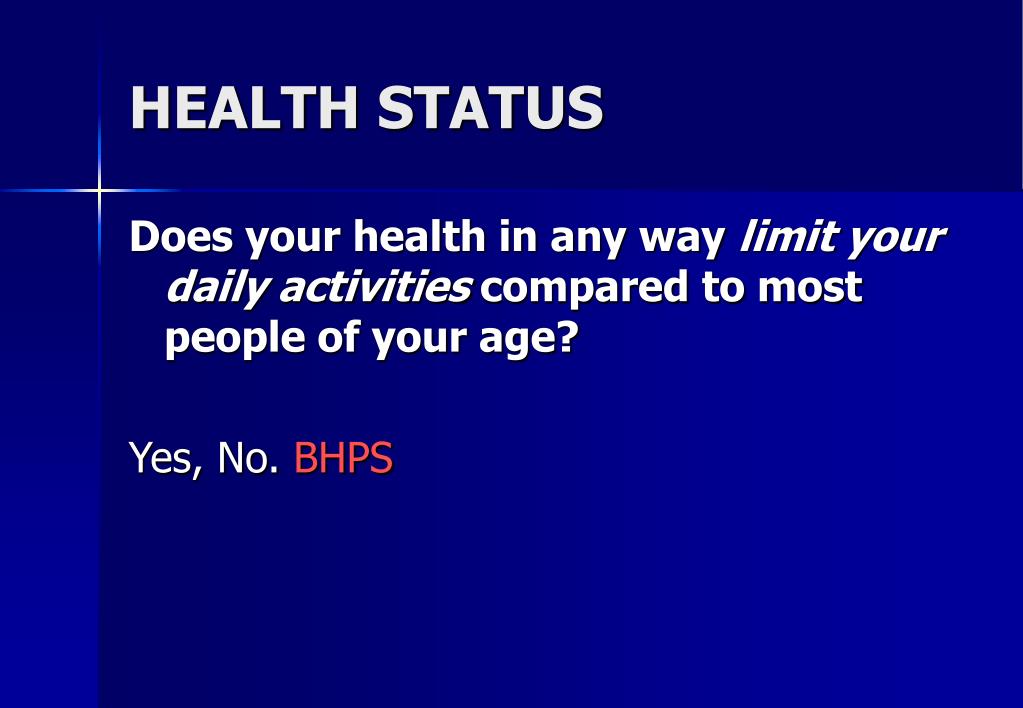 HEALTH STATUS

Does your health in any way limit your daily activities compared to most people of your age?

Yes, No. BHPS